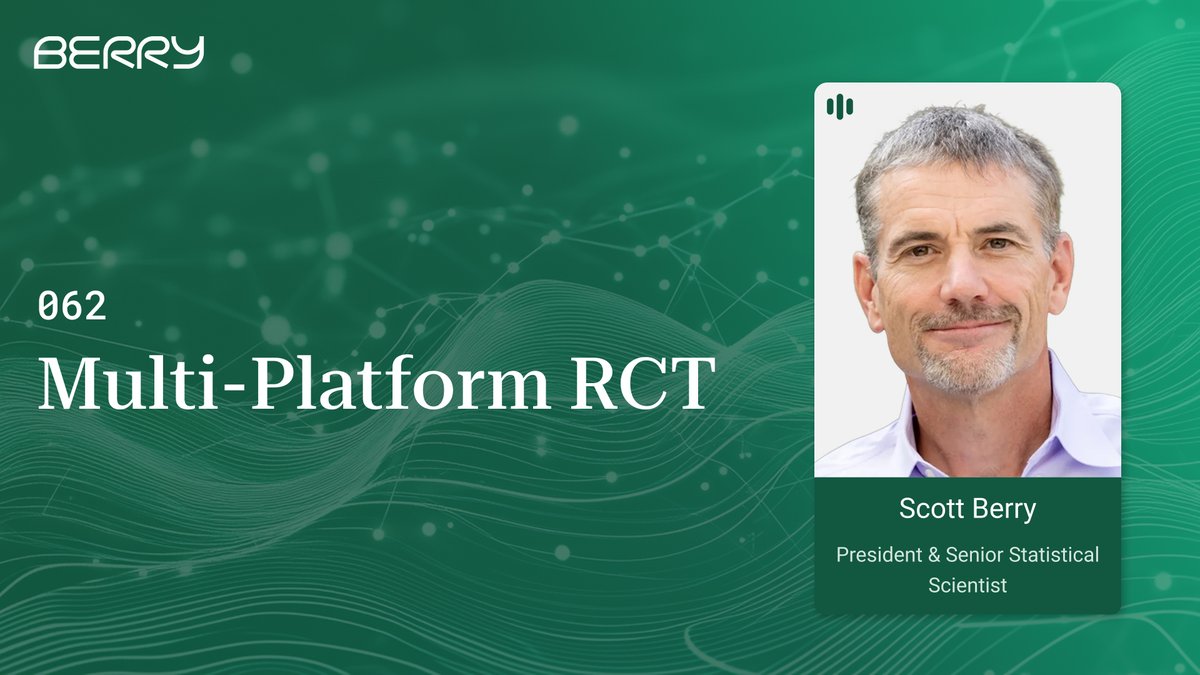 BERRY

062

Multi-Platform RCT

Scott Berry

President & Senior Statistical Scientist